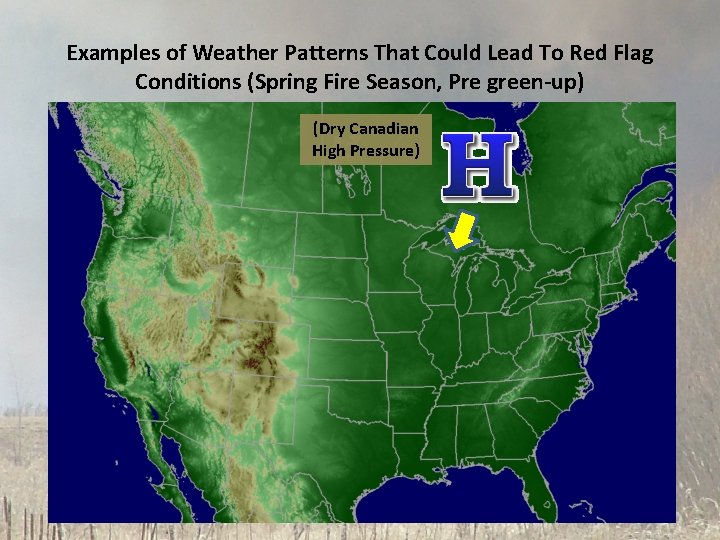 Examples of Weather Patterns That Could Lead To Red Flag Conditions (Spring Fire Season, Pre green-up)

(Dry Canadian High Pressure)

H